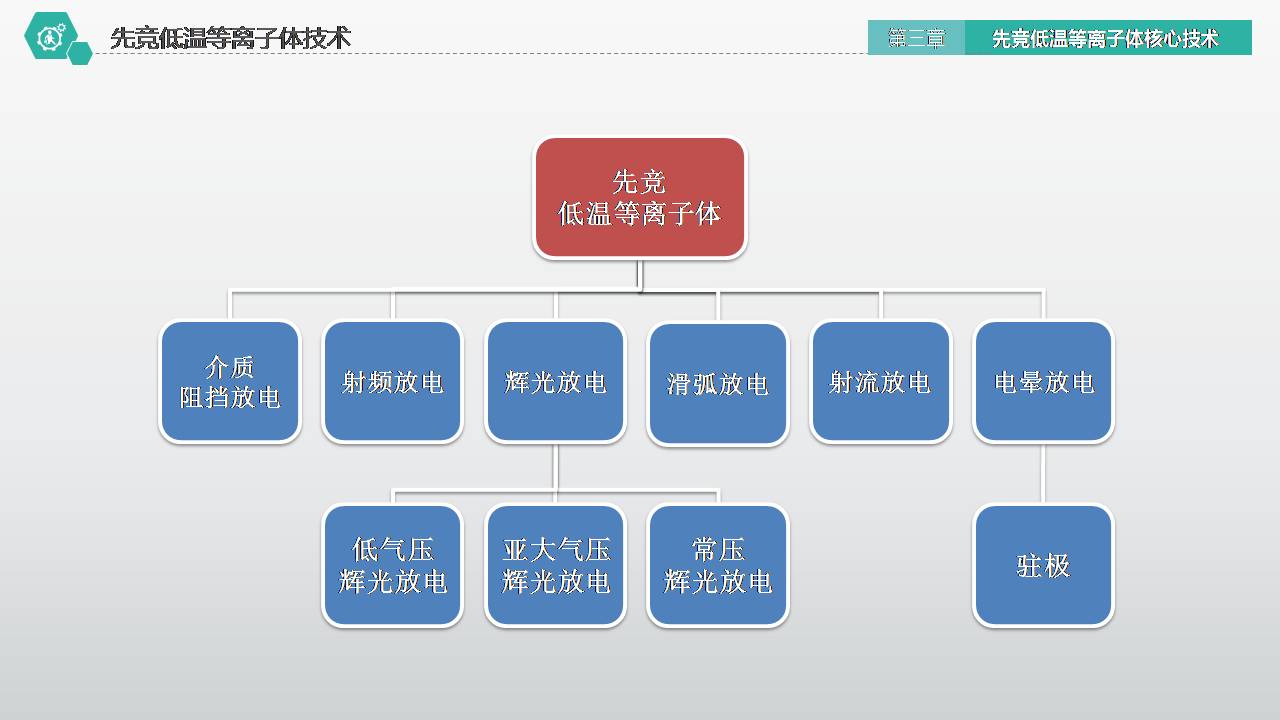 先竞低温等离子体技术

第三章 先竞低温等离子体核心技术

先竞
低温等离子体

介质
阻挡放电

射频放电

辉光放电

滑弧放电

射流放电

电晕放电

低气压
辉光放电

亚大气压
辉光放电

常压
辉光放电

驻极